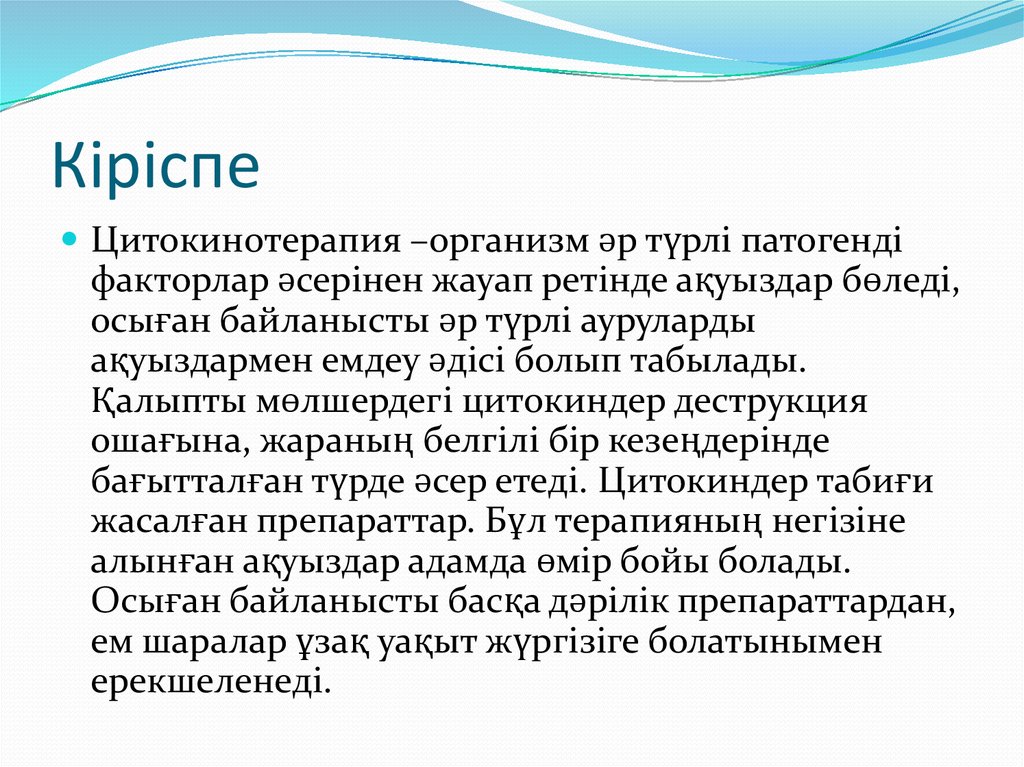 Кіріспе

Цитокинотерапия –организм әр түрлі патогенді факторлар әсерінен жауап ретінде ақуыздар бөледі, осыған байланысты әр түрлі ауруларды ақуыздармен емдеу әдісі болып табылады. Қалыпты мөлшердегі цитокиндер деструкция ошағына, жараның белгілі бір кезеңдерінде бағытталған түрде әсер етеді. Цитокиндер табиғи жасалған препараттар. Бұл терапияның негізіне алынған ақуыздар адамда өмір бойы болады. Осыған байланысты басқа дәрілік препараттардан, ем шаралар ұзақ уақыт жүргізіге болатынымен ерекшеленеді.